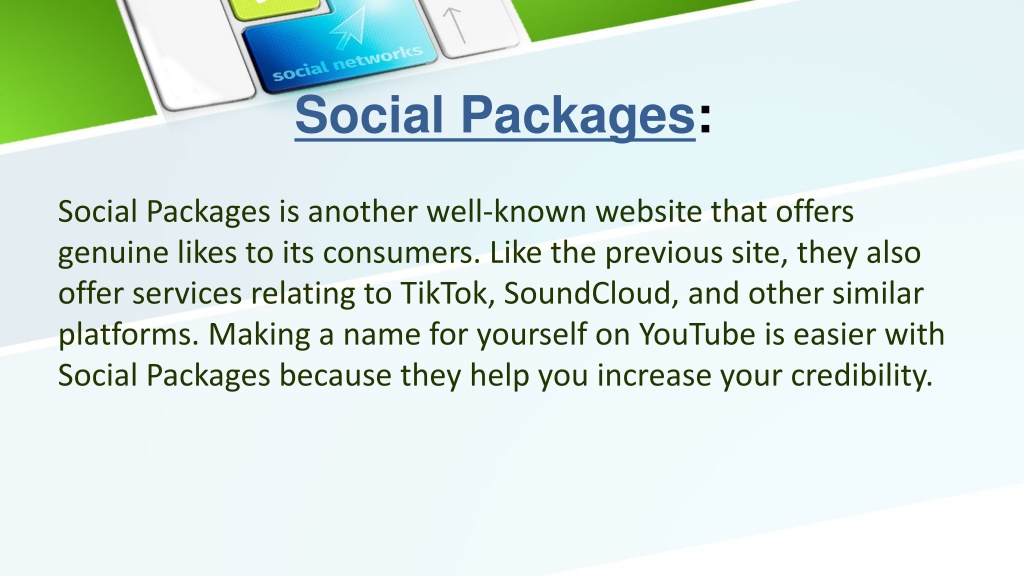 social networks

Social Packages:

Social Packages is another well-known website that offers genuine likes to its consumers. Like the previous site, they also offer services relating to TikTok, SoundCloud, and other similar platforms. Making a name for yourself on YouTube is easier with Social Packages because they help you increase your credibility.